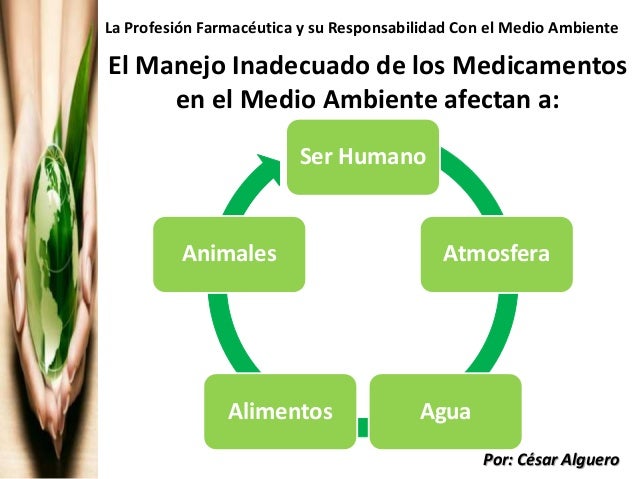 La Profesión Farmacéutica y su Responsabilidad Con el Medio Ambiente

El Manejo Inadecuado de los Medicamentos en el Medio Ambiente afectan a:

Ser Humano

Atmosfera

Agua

Alimentos

Animales

Por: César Alguero